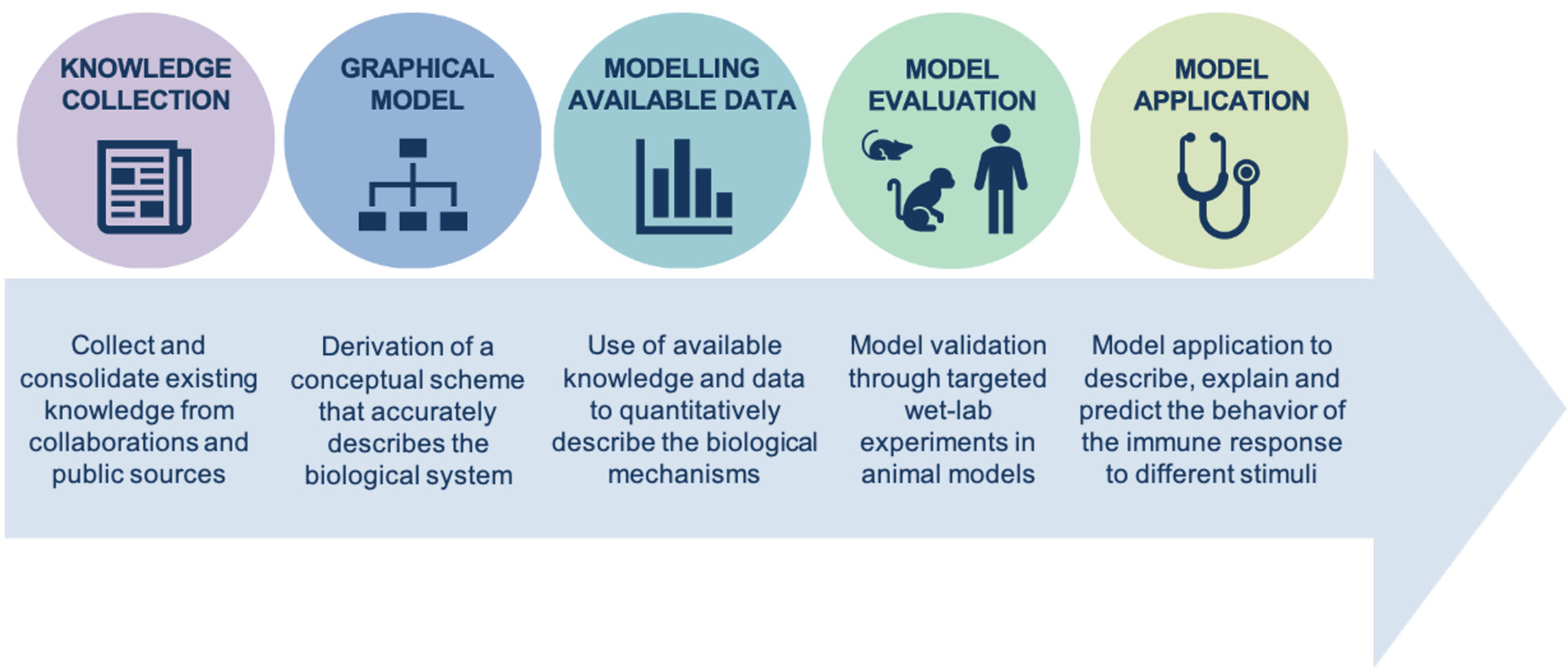 KNOWLEDGE COLLECTION

GRAPHICAL MODEL

MODELLING AVAILABLE DATA

MODEL EVALUATION

MODEL APPLICATION

Collect and consolidate existing knowledge from collaborations and public sources

Derivation of a conceptual scheme that accurately describes the biological system

Use of available knowledge and data to quantitatively describe the biological mechanisms

Model validation through targeted wet-lab experiments in animal models

Model application to describe, explain and predict the behavior of the immune response to different stimuli